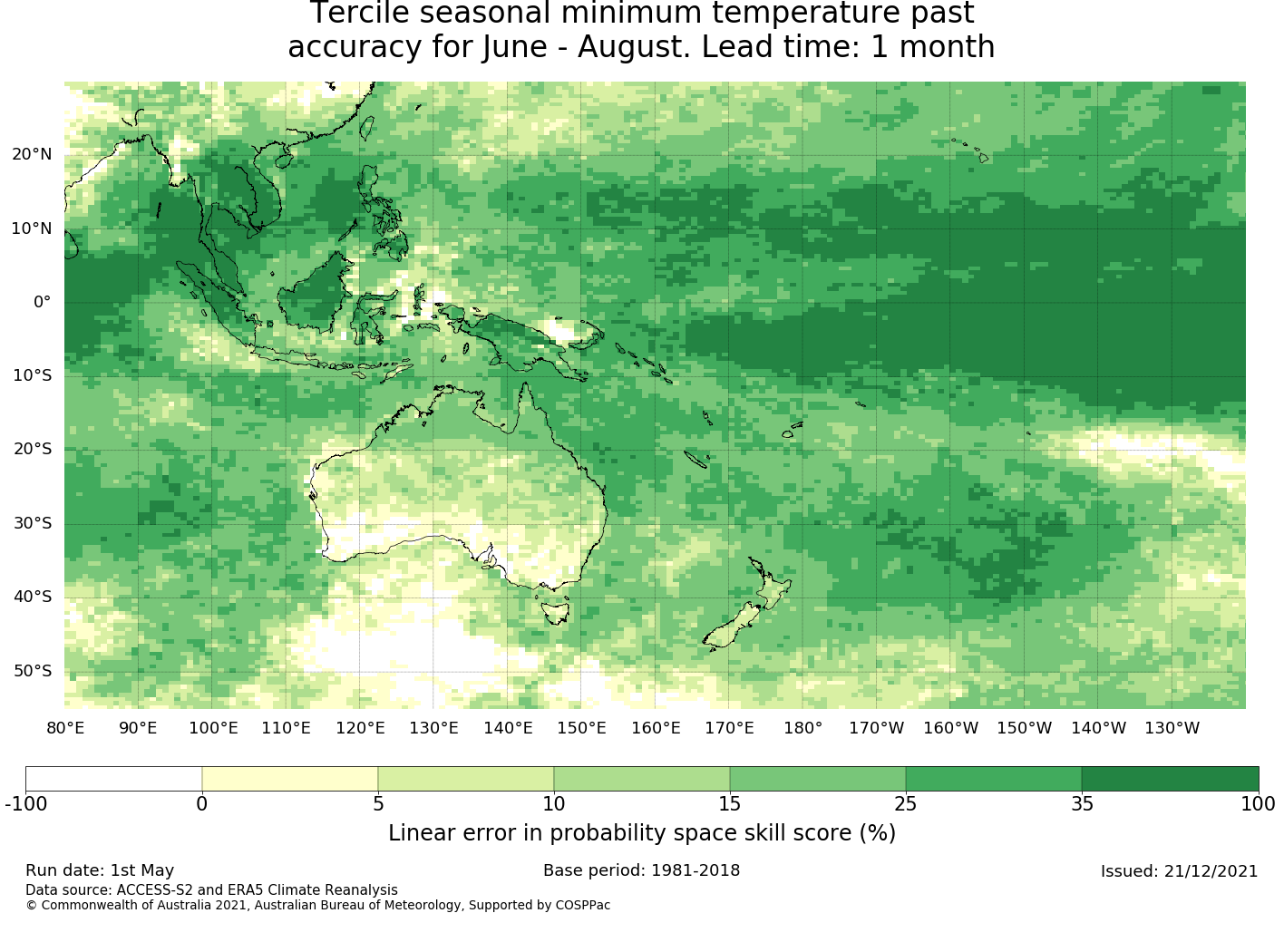 Tercile seasonal minimum temperature past accuracy for June - August. Lead time: 1 month

20°N
10°N
0°
10°S
20°S
30°S
40°S
50°S

80°E 90°E 100°E 110°E 120°E 130°E 140°E 150°E 160°E 170°E 180° 170°W 160°W 150°W 140°W 130°W

-100 0 5 10 15 25 35 100

Linear error in probability space skill score (%)

Run date: 1st May
Base period: 1981-2018
Issued: 21/12/2021
Data source: ACCESS-S2 and ERA5 Climate Reanalysis
© Commonwealth of Australia 2021, Australian Bureau of Meteorology, Supported by COSPPac